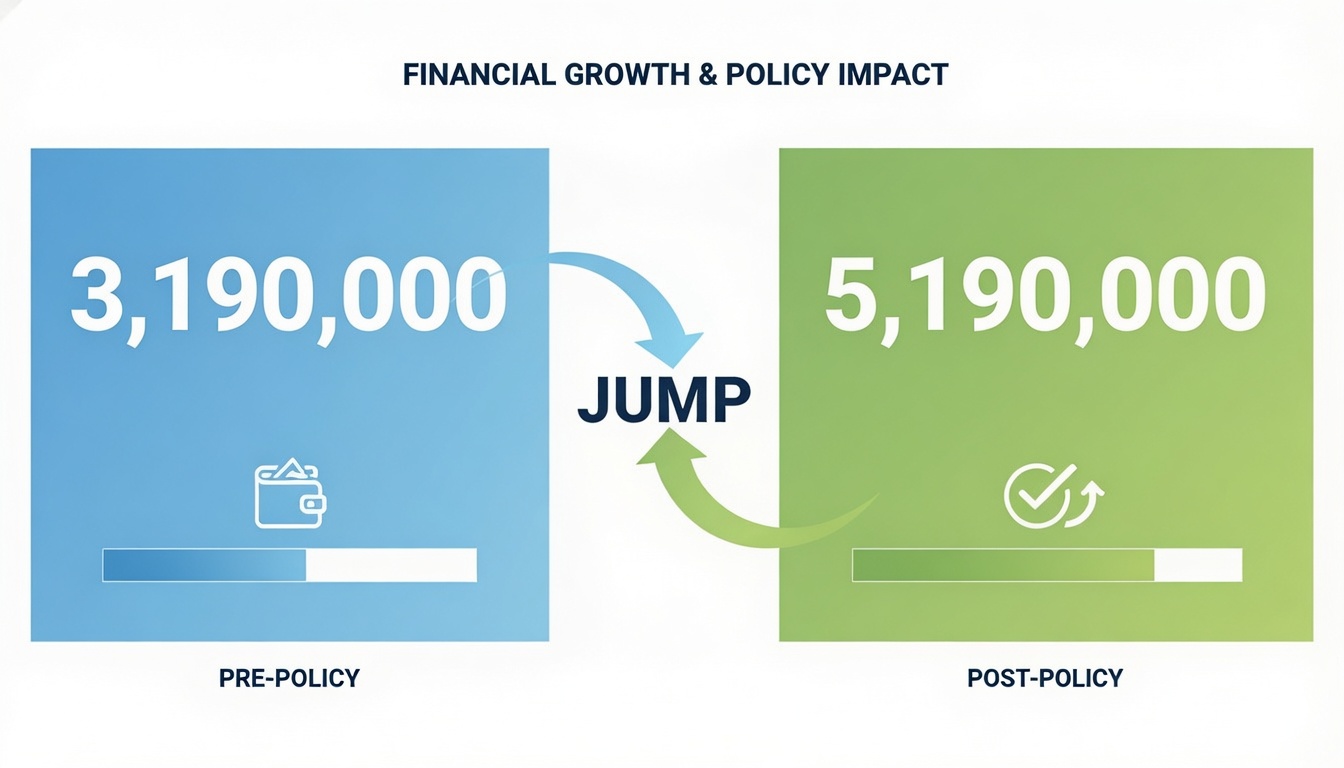 FINANCIAL GROWTH & POLICY IMPACT

3,190,000

JUMP

5,190,000

PRE-POLICY

POST-POLICY